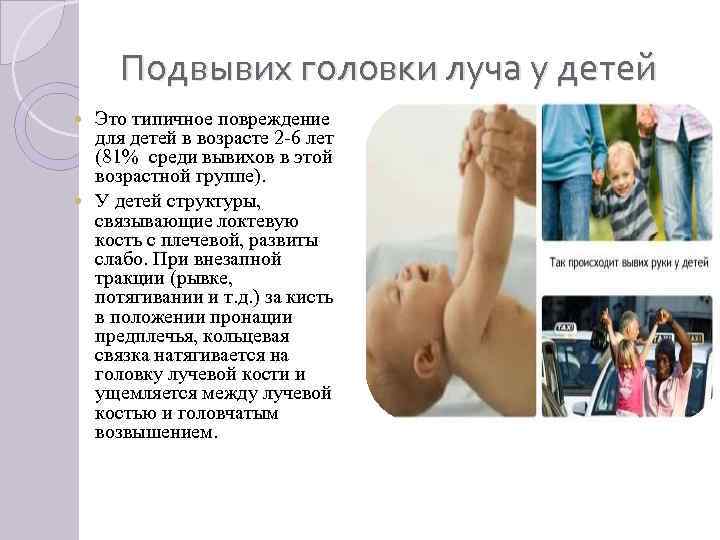 Подвывих головки луча у детей

Это типичное повреждение для детей в возрасте 2-6 лет (81% среди вывихов в этой возрастной группе).

У детей структуры, связывающие локтевую кость с плечевой, развиты слабо. При внезапной тракции (рывке, потягивании и т.д.) за кисть в положении пронации предплечья, кольцевая связка натягивается на головку лучевой кости и ущемляется между лучевой костью и головчатым возвышением.

Так происходит вывих руки у детей

TAXI

TAXI